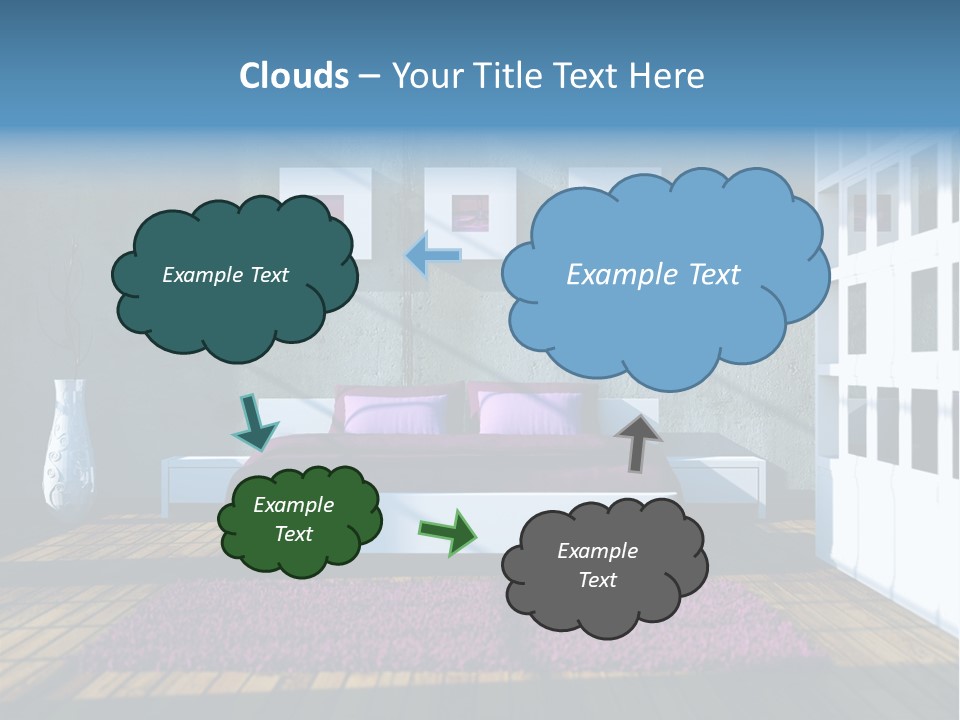 Clouds – Your Title Text Here

Example Text

Example Text

Example Text

Example Text